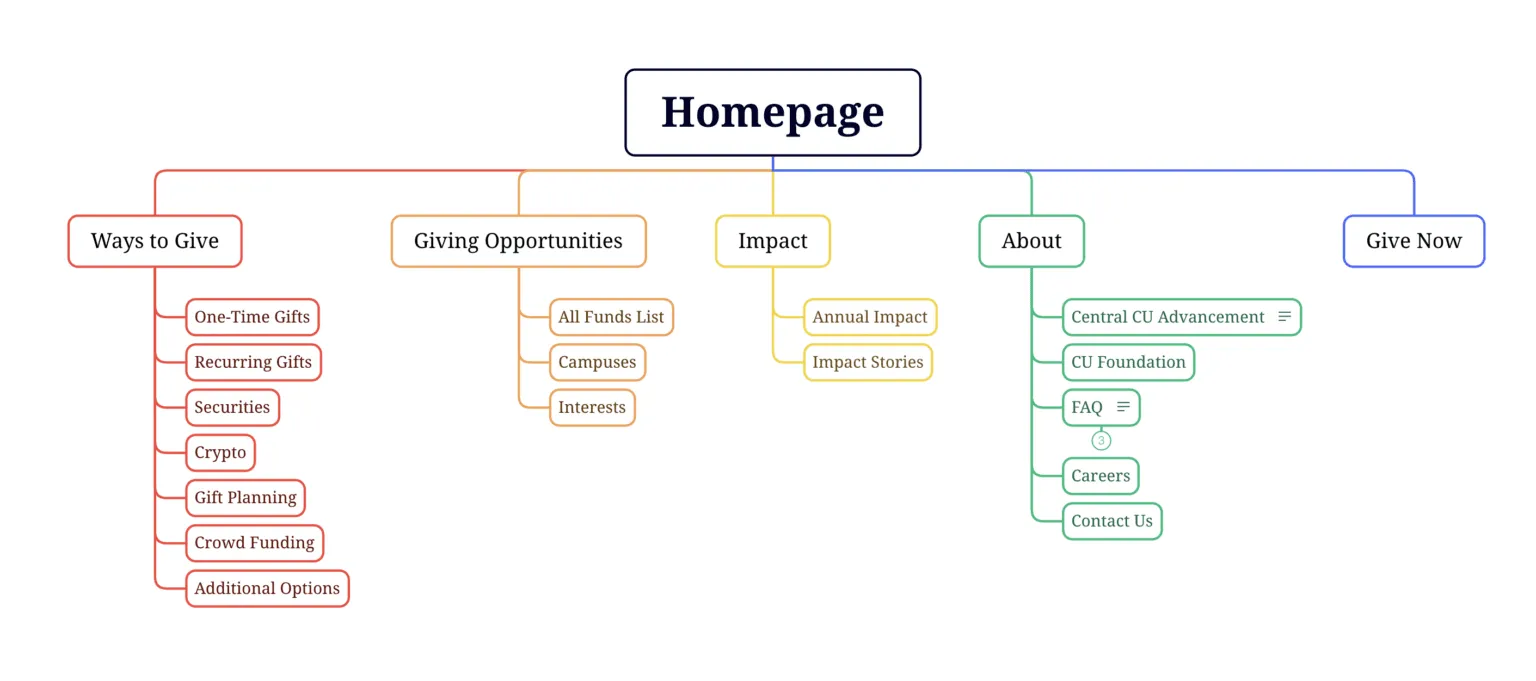 Homepage

Ways to Give
One-Time Gifts
Recurring Gifts
Securities
Crypto
Gift Planning
Crowd Funding
Additional Options

Giving Opportunities
All Funds List
Campuses
Interests

Impact
Annual Impact
Impact Stories

About
Central CU Advancement
CU Foundation
FAQ
3
Careers
Contact Us

Give Now